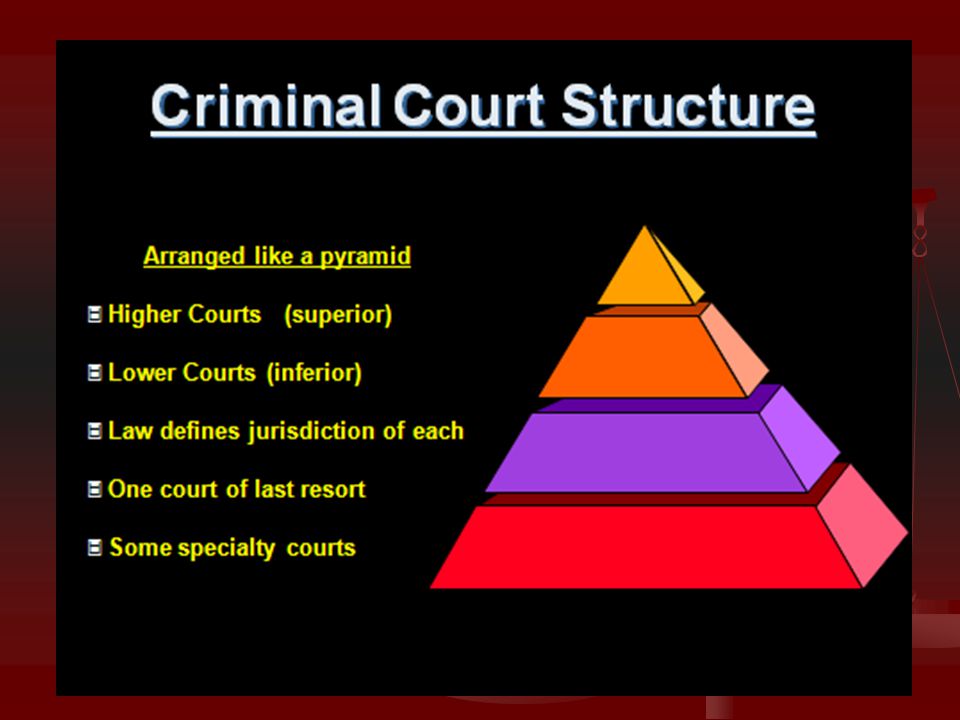 Criminal Court Structure

Arranged like a pyramid

Higher Courts (superior)

Lower Courts (inferior)

Law defines jurisdiction of each

One court of last resort

Some specialty courts